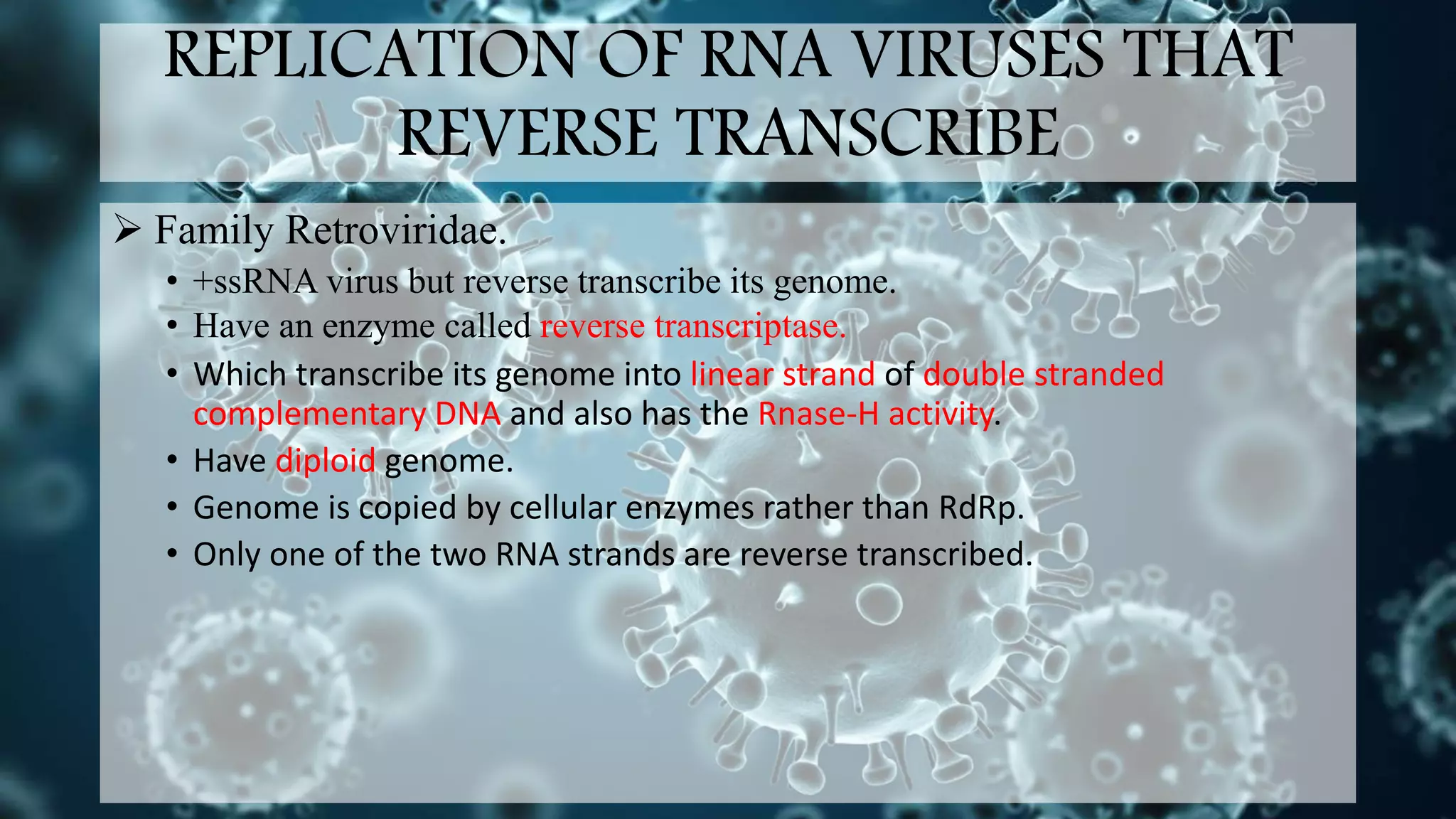 REPLICATION OF RNA VIRUSES THAT REVERSE TRANSCRIBE

➢ Family Retroviridae.
• +ssRNA virus but reverse transcribe its genome.
• Have an enzyme called reverse transcriptase.
• Which transcribe its genome into linear strand of double stranded complementary DNA and also has the Rnase-H activity.
• Have diploid genome.
• Genome is copied by cellular enzymes rather than RdRp.
• Only one of the two RNA strands are reverse transcribed.